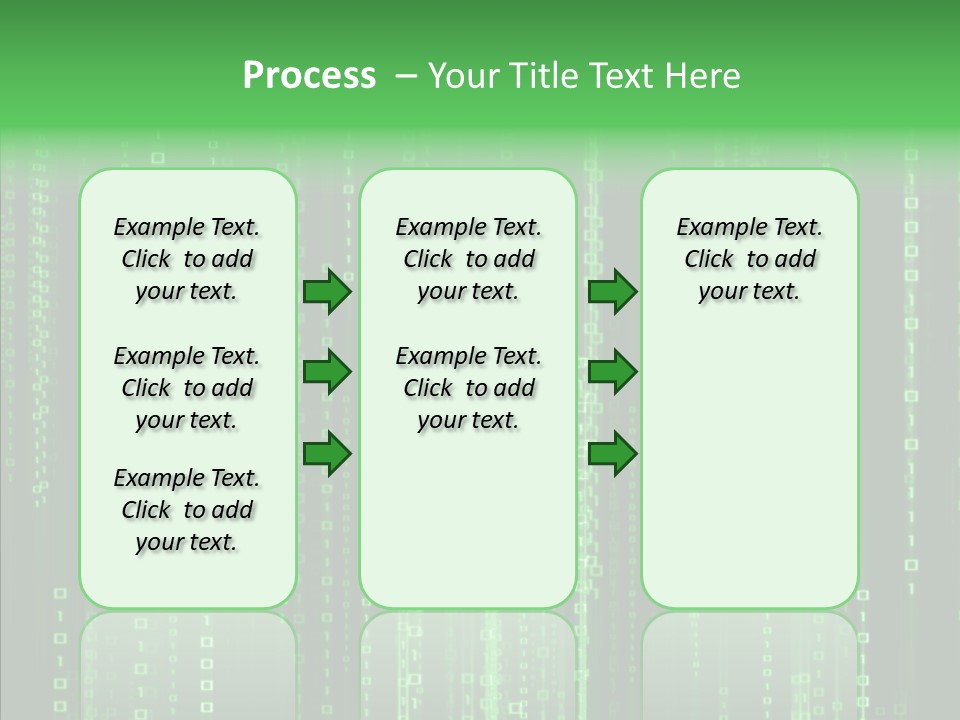 Process – Your Title Text Here

Example Text. Click to add your text.

Example Text. Click to add your text.

Example Text. Click to add your text.

Example Text. Click to add your text.

Example Text. Click to add your text.

Example Text. Click to add your text.